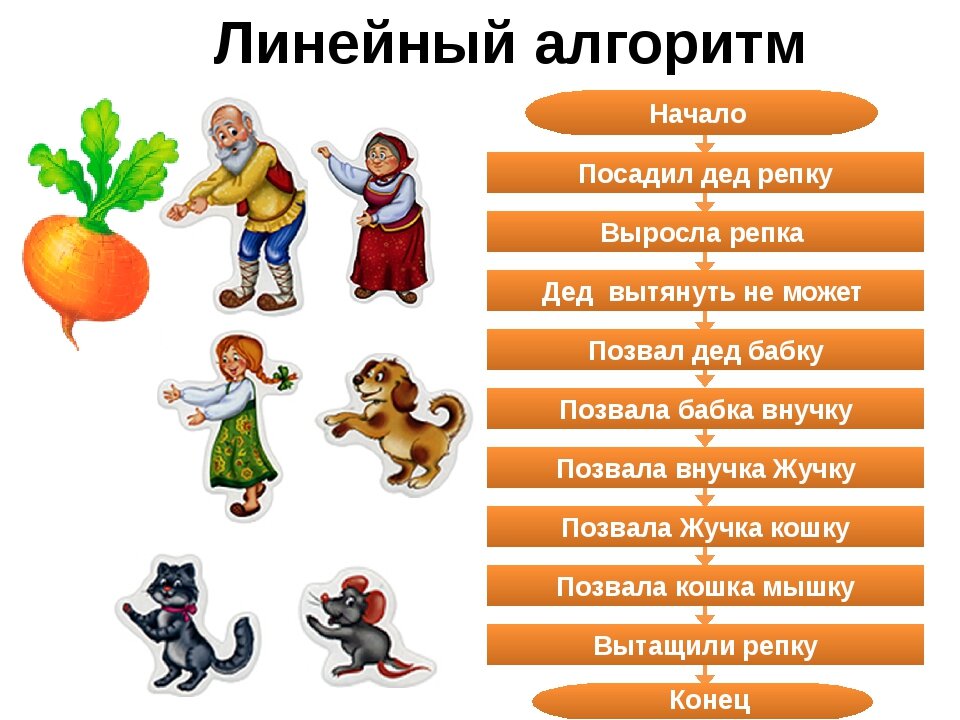 Линейный алгоритм

Начало

Посадил дед репку

Выросла репка

Дед вытянуть не может

Позвал дед бабку

Позвала бабка внучку

Позвала внучка Жучку

Позвала Жучка кошку

Позвала кошка мышку

Вытащили репку

Конец